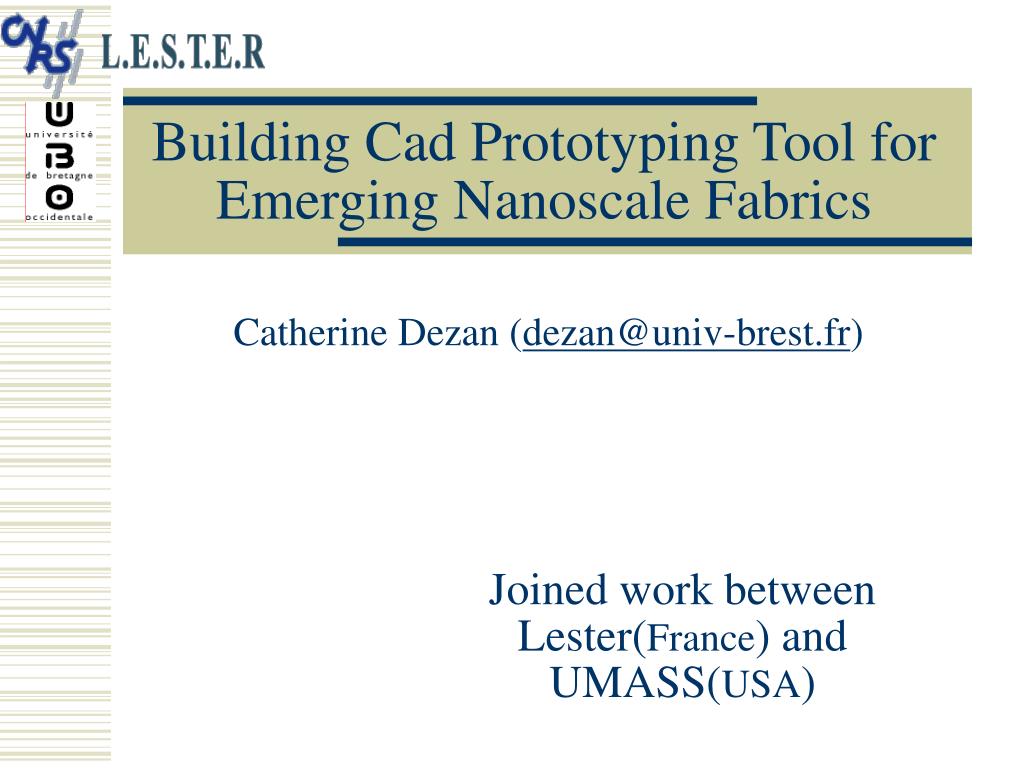 CNRS L.E.S.T.E.R

U université
B de bretagne
O occidentale

Building Cad Prototyping Tool for Emerging Nanoscale Fabrics

Catherine Dezan (dezan@univ-brest.fr)

Joined work between Lester(France) and UMASS(USA)